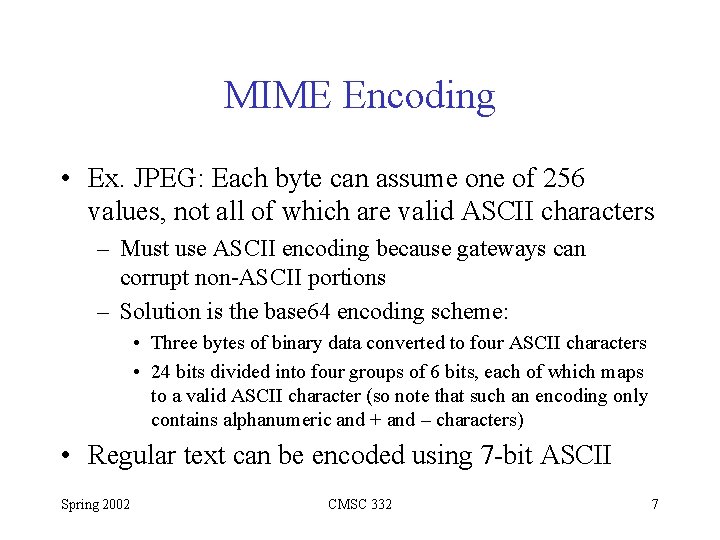 MIME Encoding

• Ex. JPEG: Each byte can assume one of 256 values, not all of which are valid ASCII characters

– Must use ASCII encoding because gateways can corrupt non-ASCII portions

– Solution is the base64 encoding scheme:

• Three bytes of binary data converted to four ASCII characters

• 24 bits divided into four groups of 6 bits, each of which maps to a valid ASCII character (so note that such an encoding only contains alphanumeric and + and – characters)

• Regular text can be encoded using 7-bit ASCII

Spring 2002

CMSC 332

7